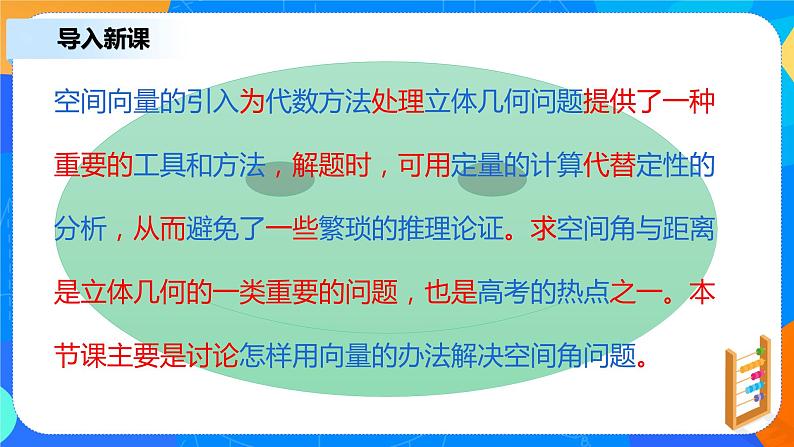 导入新课

空间向量的引入为代数方法处理立体几何问题提供了一种重要的工具和方法，解题时，可用定量的计算代替定性的分析，从而避免了一些繁琐的推理论证。求空间角与距离是立体几何的一类重要的问题，也是高考的热点之一。本节课主要是讨论怎样用向量的办法解决空间角问题。